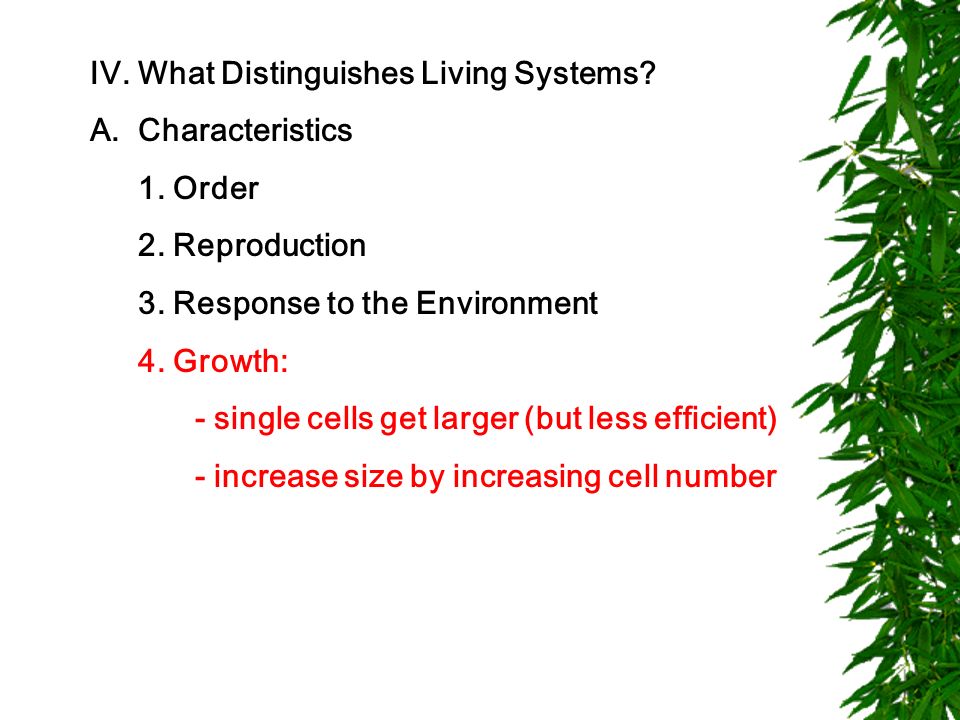 IV. What Distinguishes Living Systems?

A. Characteristics

1. Order

2. Reproduction

3. Response to the Environment

4. Growth:

- single cells get larger (but less efficient)

- increase size by increasing cell number